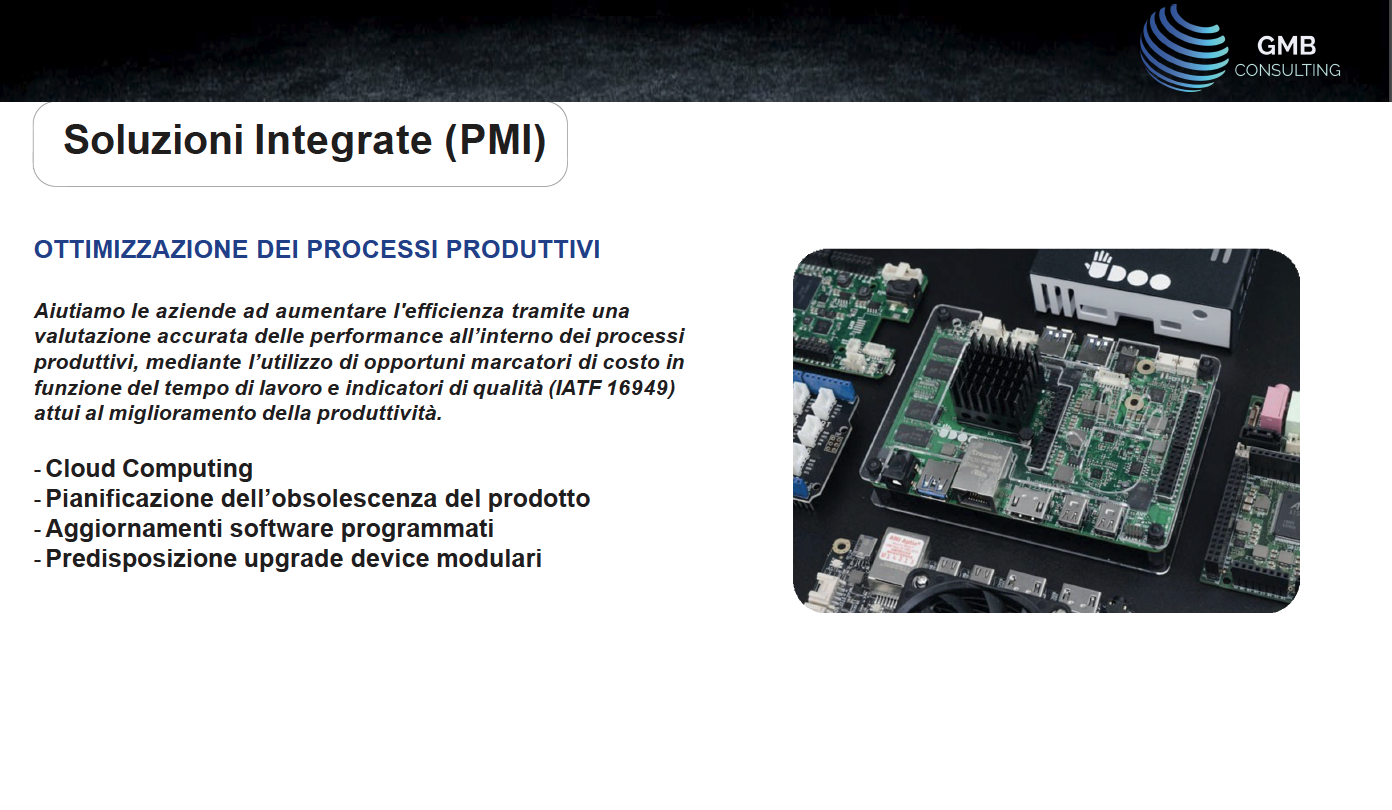 GMB
CONSULTING

Soluzioni Integrate (PMI)

OTTIMIZZAZIONE DEI PROCESSI PRODUTTIVI

Aiutiamo le aziende ad aumentare l'efficienza tramite una valutazione accurata delle performance all'interno dei processi produttivi, mediante l'utilizzo di opportuni marcatori di costo in funzione del tempo di lavoro e indicatori di qualità (IATF 16949) attui al miglioramento della produttività.

- Cloud Computing
- Pianificazione dell'obsolescenza del prodotto
- Aggiornamenti software programmati
- Predisposizione upgrade device modulari

UDOO